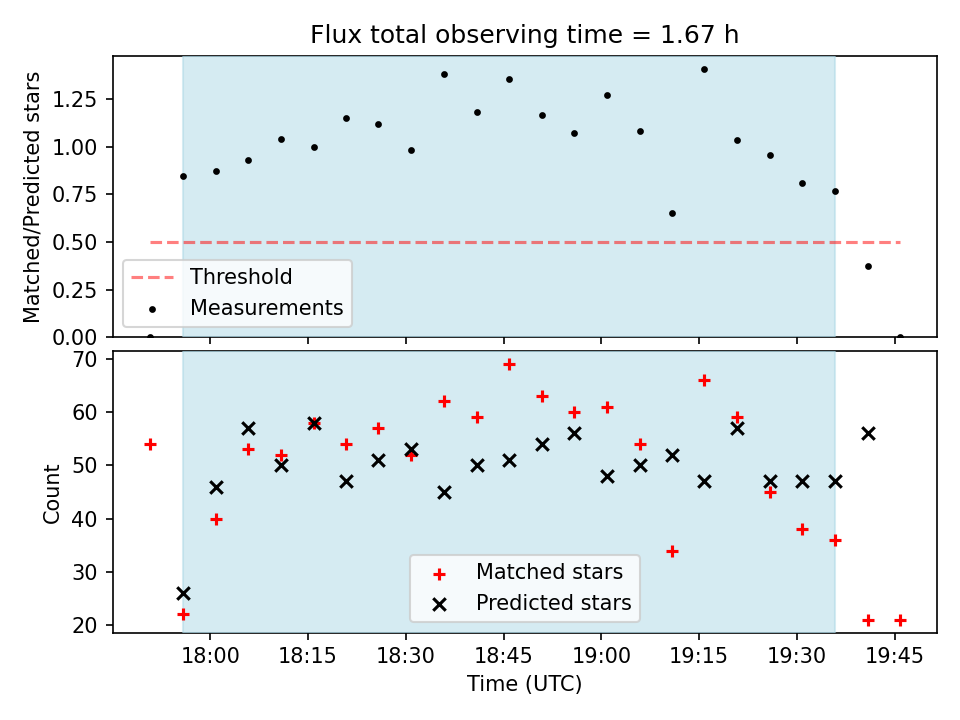 Flux total observing time = 1.67 h

Matched/Predicted stars

1.25
1.00
0.75
0.50
0.25
0.00

Threshold
Measurements

Count

70
60
50
40
30
20

Matched stars
Predicted stars

18:00 18:15 18:30 18:45 19:00 19:15 19:30 19:45

Time (UTC)